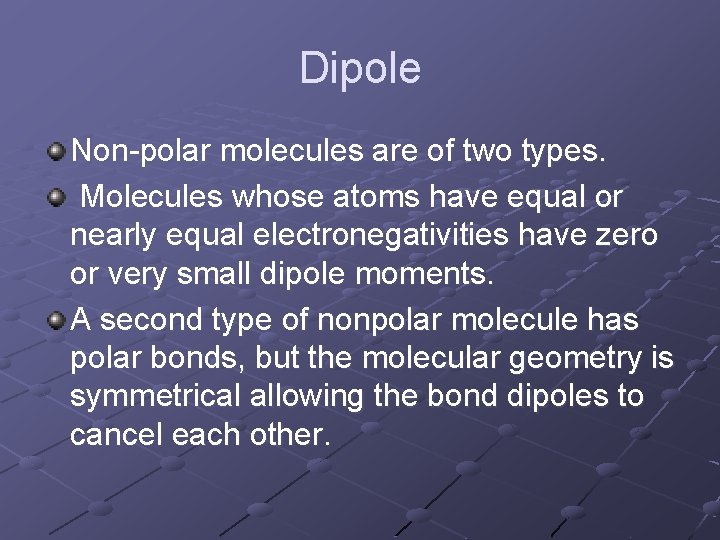 Dipole

Non-polar molecules are of two types.

Molecules whose atoms have equal or nearly equal electronegativities have zero or very small dipole moments.

A second type of nonpolar molecule has polar bonds, but the molecular geometry is symmetrical allowing the bond dipoles to cancel each other.